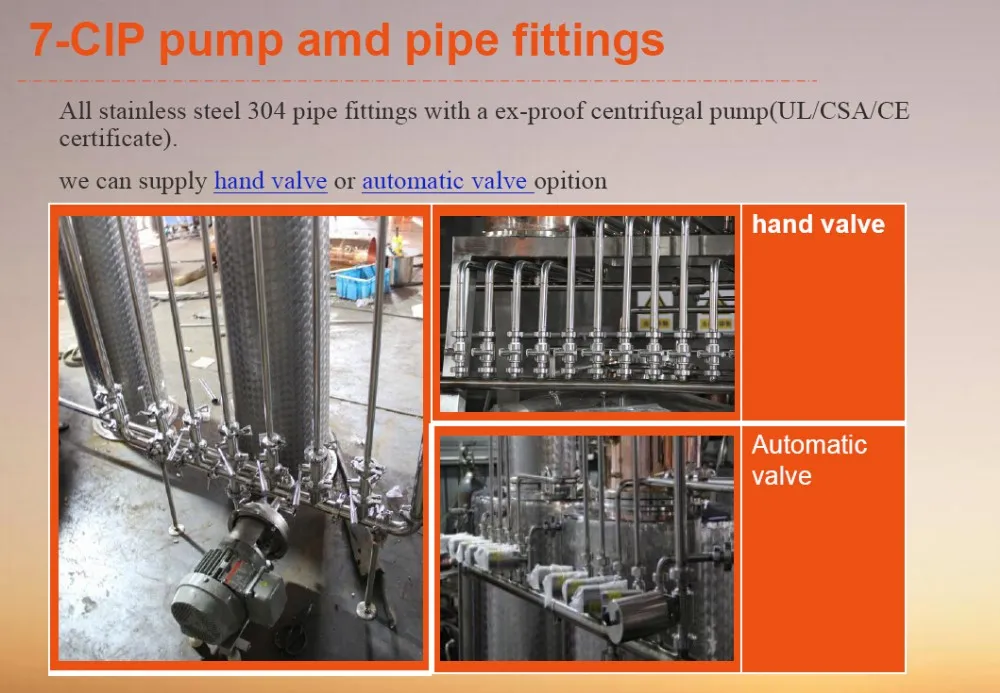 7-CIP pump amd pipe fittings

All stainless steel 304 pipe fittings with a ex-proof centrifugal pump(UL/CSA/CE certificate).

we can supply hand valve or automatic valve opition

hand valve

Automatic valve